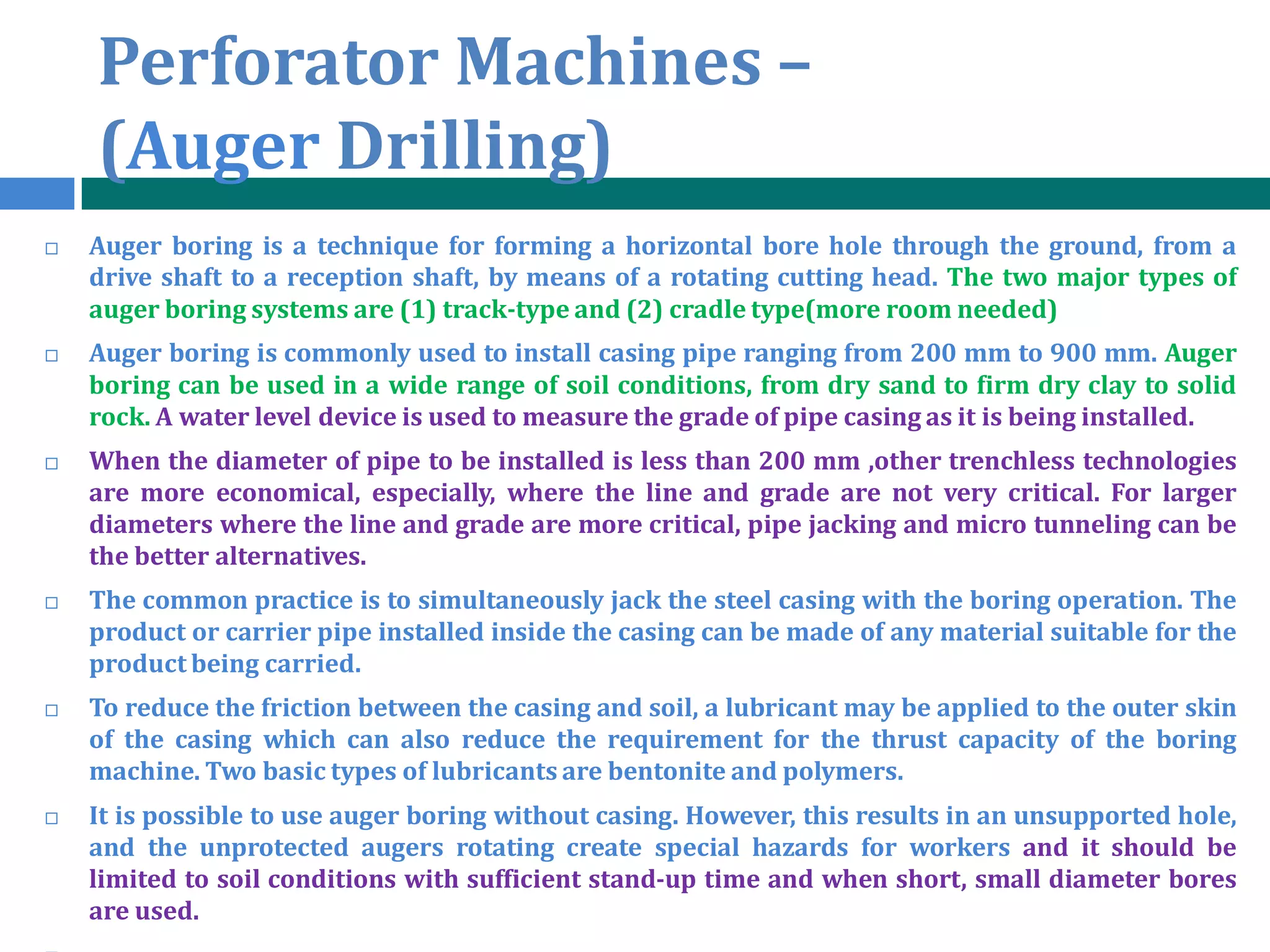 Perforator Machines – (Auger Drilling)

□ Auger boring is a technique for forming a horizontal bore hole through the ground, from a drive shaft to a reception shaft, by means of a rotating cutting head. The two major types of auger boring systems are (1) track-type and (2) cradle type(more room needed)

□ Auger boring is commonly used to install casing pipe ranging from 200 mm to 900 mm. Auger boring can be used in a wide range of soil conditions, from dry sand to firm dry clay to solid rock. A water level device is used to measure the grade of pipe casing as it is being installed.

□ When the diameter of pipe to be installed is less than 200 mm ,other trenchless technologies are more economical, especially, where the line and grade are not very critical. For larger diameters where the line and grade are more critical, pipe jacking and micro tunneling can be the better alternatives.

□ The common practice is to simultaneously jack the steel casing with the boring operation. The product or carrier pipe installed inside the casing can be made of any material suitable for the product being carried.

□ To reduce the friction between the casing and soil, a lubricant may be applied to the outer skin of the casing which can also reduce the requirement for the thrust capacity of the boring machine. Two basic types of lubricants are bentonite and polymers.

□ It is possible to use auger boring without casing. However, this results in an unsupported hole, and the unprotected augers rotating create special hazards for workers and it should be limited to soil conditions with sufficient stand-up time and when short, small diameter bores are used.